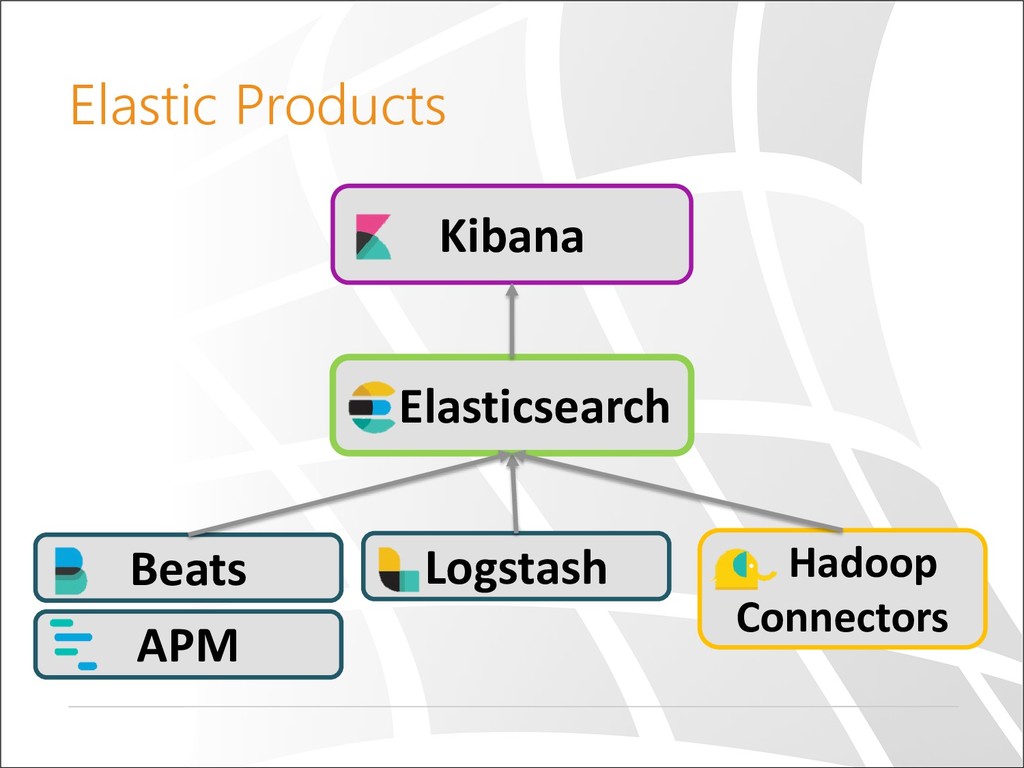 Elastic Products

Kibana

Elasticsearch

Beats

APM

Logstash

Hadoop Connectors